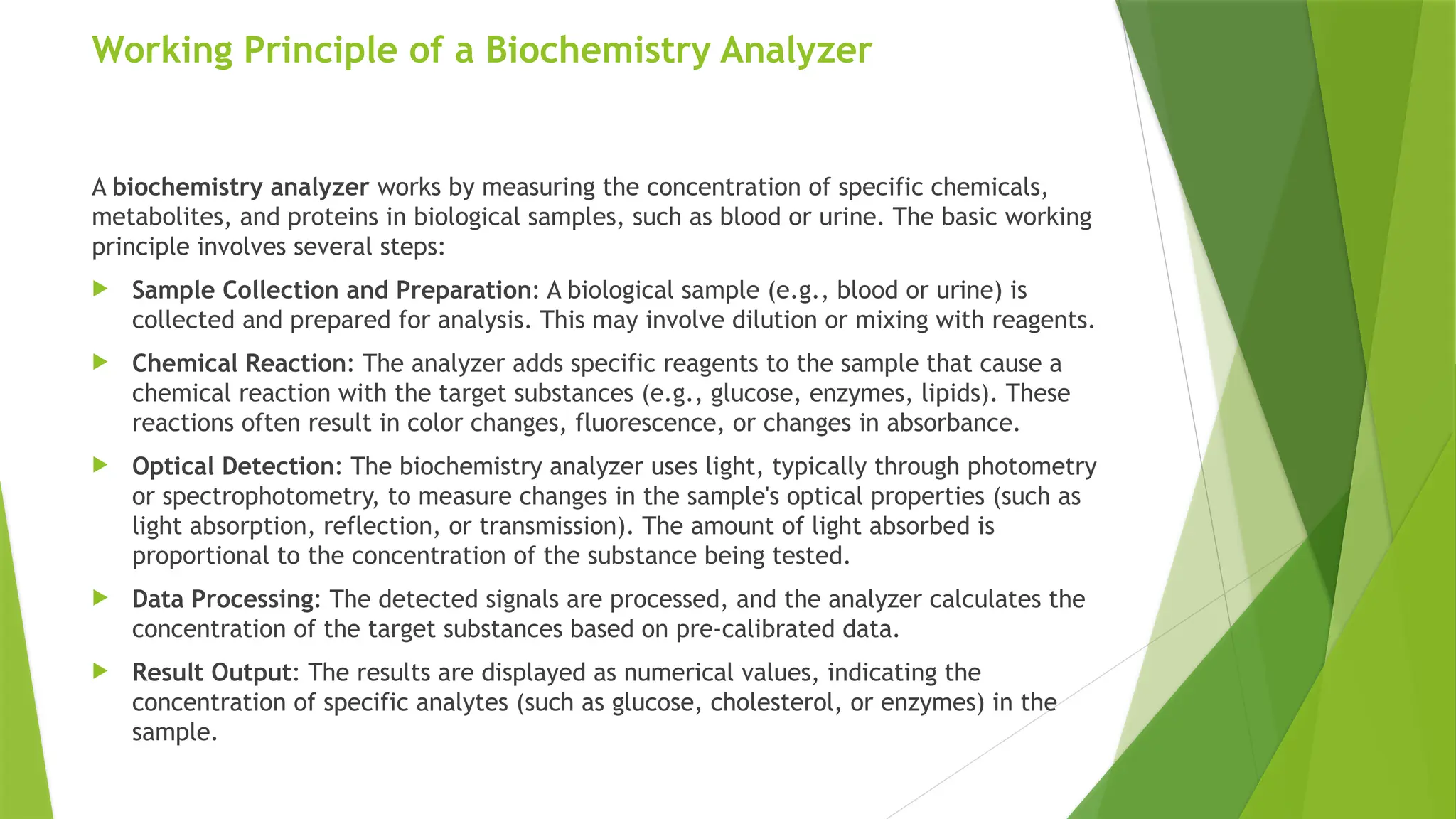 Working Principle of a Biochemistry Analyzer

A biochemistry analyzer works by measuring the concentration of specific chemicals, metabolites, and proteins in biological samples, such as blood or urine. The basic working principle involves several steps:

Sample Collection and Preparation: A biological sample (e.g., blood or urine) is collected and prepared for analysis. This may involve dilution or mixing with reagents.

Chemical Reaction: The analyzer adds specific reagents to the sample that cause a chemical reaction with the target substances (e.g., glucose, enzymes, lipids). These reactions often result in color changes, fluorescence, or changes in absorbance.

Optical Detection: The biochemistry analyzer uses light, typically through photometry or spectrophotometry, to measure changes in the sample's optical properties (such as light absorption, reflection, or transmission). The amount of light absorbed is proportional to the concentration of the substance being tested.

Data Processing: The detected signals are processed, and the analyzer calculates the concentration of the target substances based on pre-calibrated data.

Result Output: The results are displayed as numerical values, indicating the concentration of specific analytes (such as glucose, cholesterol, or enzymes) in the sample.